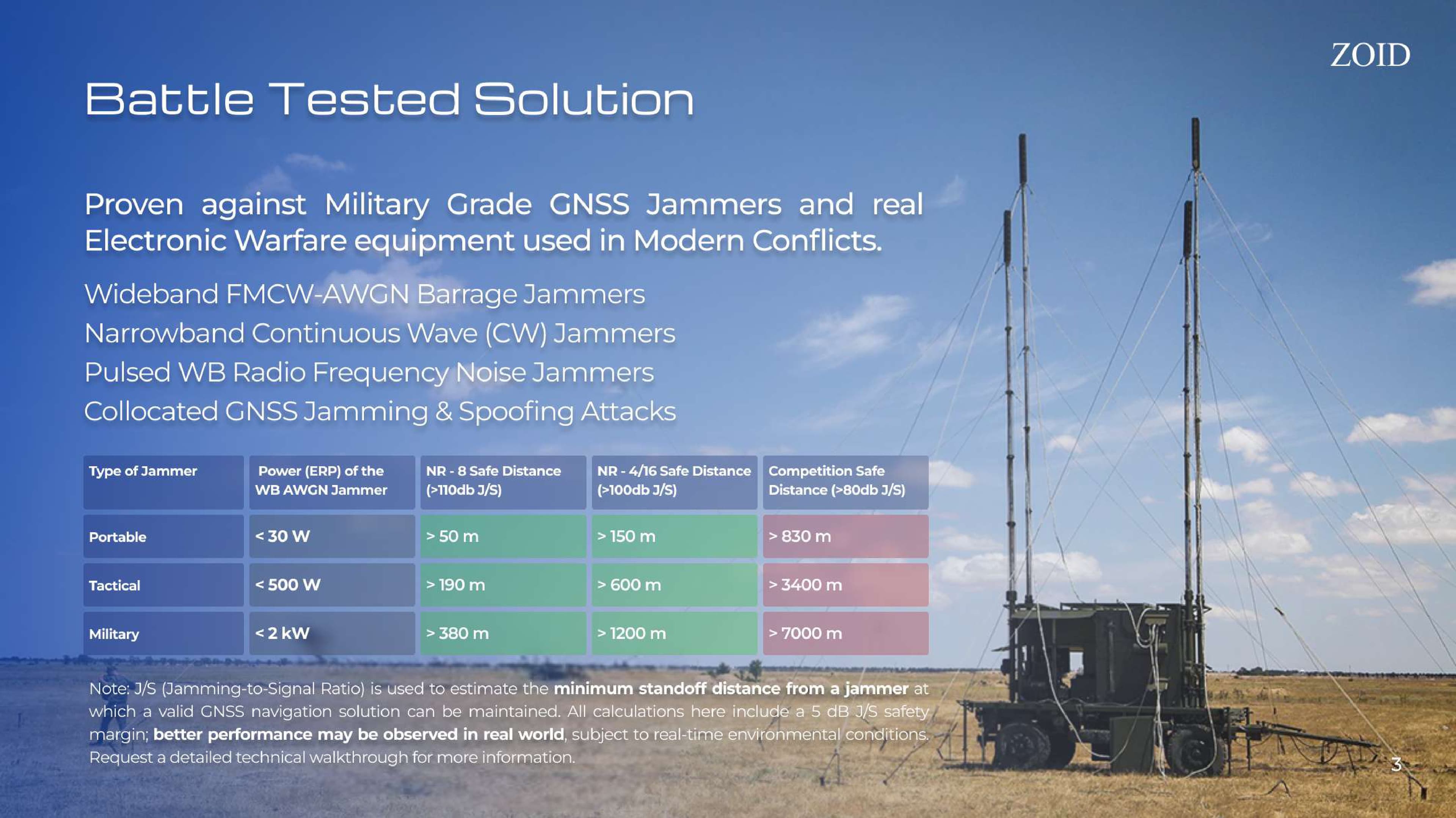 ZOID

Battle Tested Solution

Proven against Military Grade GNSS Jammers and real Electronic Warfare equipment used in Modern Conflicts.

Wideband FMCW-AWGN Barrage Jammers
Narrowband Continuous Wave (CW) Jammers
Pulsed WB Radio Frequency Noise Jammers
Collocated GNSS Jamming & Spoofing Attacks

| Type of Jammer | Power (ERP) of the WB AWGN Jammer | NR - 8 Safe Distance (>110db J/S) | NR - 4/16 Safe Distance (>100db J/S) | Competition Safe Distance (>80db J/S) |
|---|---|---|---|---|
| Portable | < 30 W | > 50 m | > 150 m | > 830 m |
| Tactical | < 500 W | > 190 m | > 600 m | > 3400 m |
| Military | < 2 kW | > 380 m | > 1200 m | > 7000 m |

Note: J/S (Jamming-to-Signal Ratio) is used to estimate the minimum standoff distance from a jammer at which a valid GNSS navigation solution can be maintained. All calculations here include a 5 dB J/S safety margin; better performance may be observed in real world, subject to real-time environmental conditions. Request a detailed technical walkthrough for more information.

3